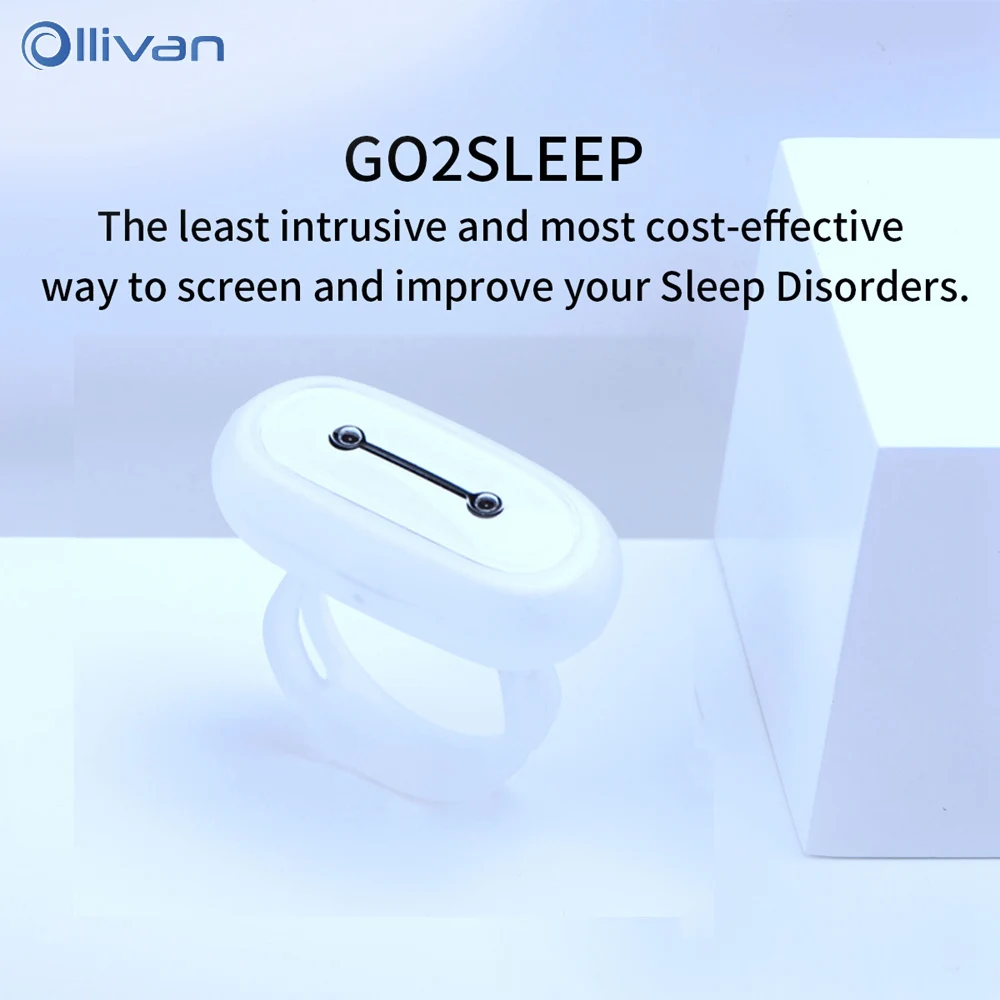 Ollivan

GO2SLEEP

The least intrusive and most cost-effective way to screen and improve your Sleep Disorders.